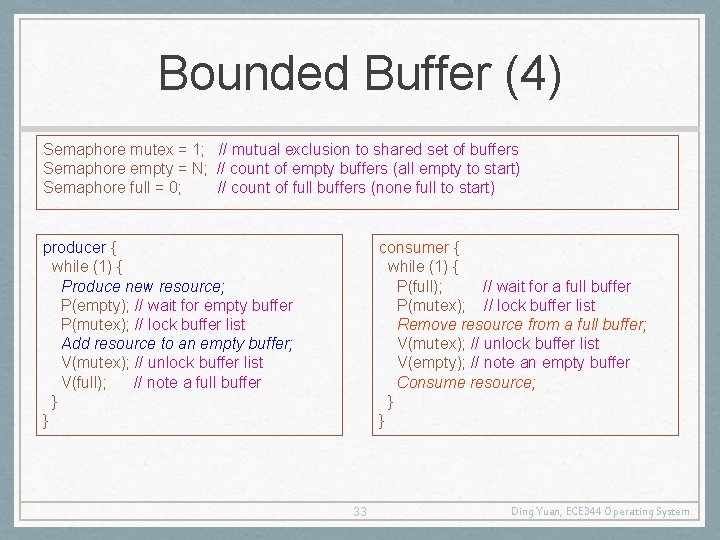 Bounded Buffer (4)

Semaphore mutex = 1; // mutual exclusion to shared set of buffers
Semaphore empty = N; // count of empty buffers (all empty to start)
Semaphore full = 0; // count of full buffers (none full to start)

producer {
while (1) {
Produce new resource;
P(empty); // wait for empty buffer
P(mutex); // lock buffer list
Add resource to an empty buffer;
V(mutex); // unlock buffer list
V(full); // note a full buffer
}
}

consumer {
while (1) {
P(full); // wait for a full buffer
P(mutex); // lock buffer list
Remove resource from a full buffer;
V(mutex); // unlock buffer list
V(empty); // note an empty buffer
Consume resource;
}
}

33

Ding Yuan, ECE344 Operating System